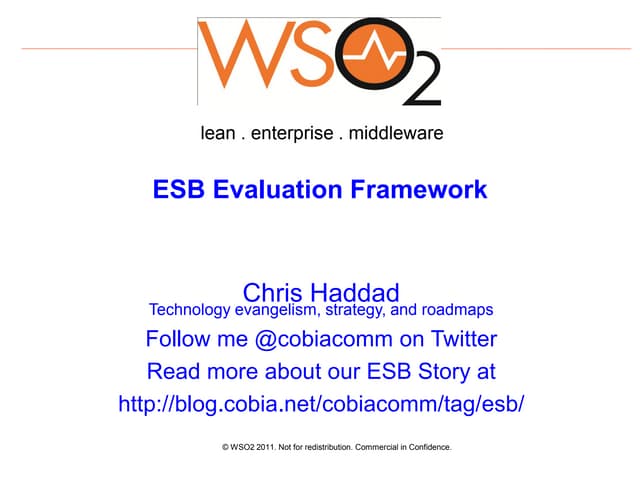 WSO2

lean . enterprise . middleware

ESB Evaluation Framework

Chris Haddad
Technology evangelism, strategy, and roadmaps

Follow me @cobiacomm on Twitter

Read more about our ESB Story at

http://blog.cobia.net/cobiacomm/tag/esb/

© WSO2 2011. Not for redistribution. Commercial in Confidence.